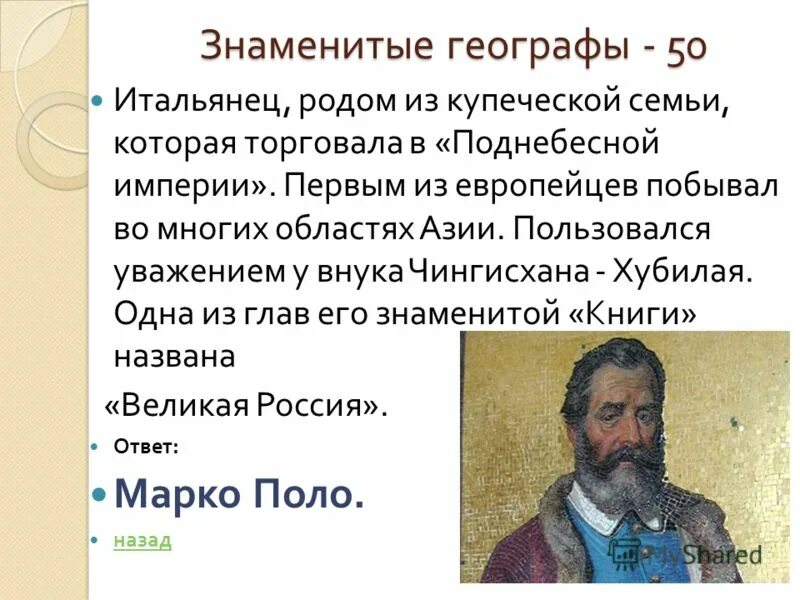 Знаменитые географы - 50

Итальянец, родом из купеческой семьи, которая торговала в «Поднебесной империи». Первым из европейцев побывал во многих областях Азии. Пользовался уважением у внука Чингисхана - Хубилая. Одна из глав его знаменитой «Книги» названа

«Великая Россия».

Ответ:

Марко Поло.

назад

MyShared